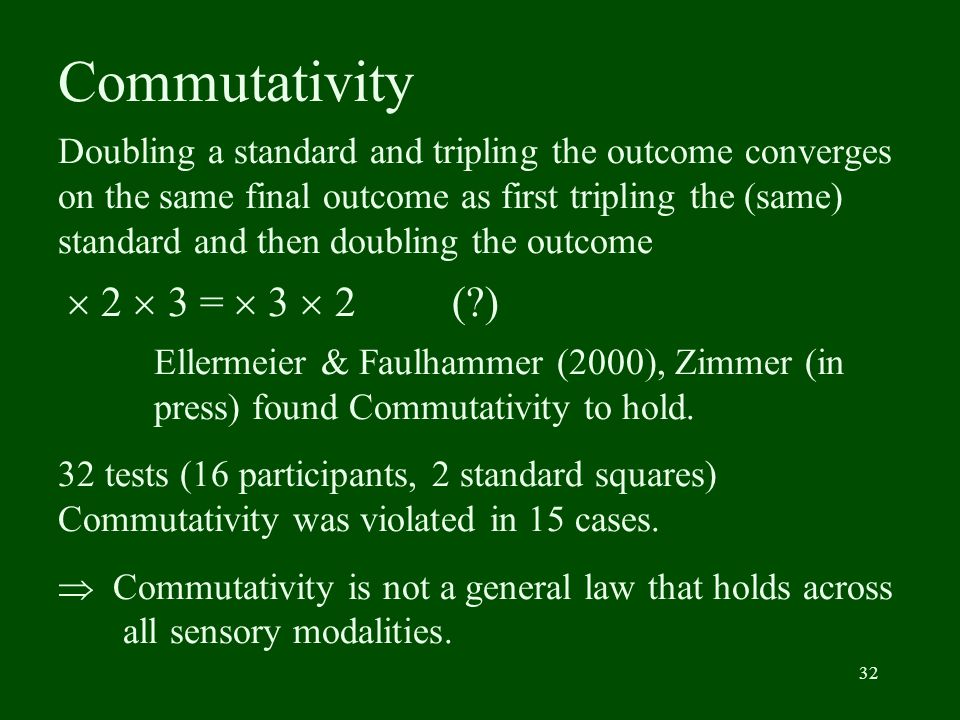 Commutativity

Doubling a standard and tripling the outcome converges on the same final outcome as first tripling the (same) standard and then doubling the outcome

$\times 2 \times 3 = \times 3 \times 2$ (?)

Ellermeier & Faulhammer (2000), Zimmer (in press) found Commutativity to hold.

32 tests (16 participants, 2 standard squares) Commutativity was violated in 15 cases.

$\Rightarrow$ Commutativity is not a general law that holds across all sensory modalities.

32